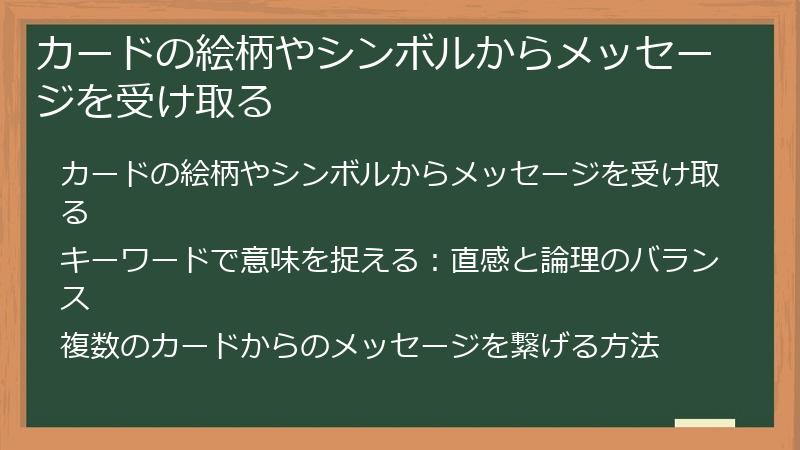 カードの絵柄やシンボルからメッセージを受け取る

カードの絵柄やシンボルからメッセージを受け取る

キーワードで意味を捉える：直感と論理のバランス

複数のカードからのメッセージを繋げる方法